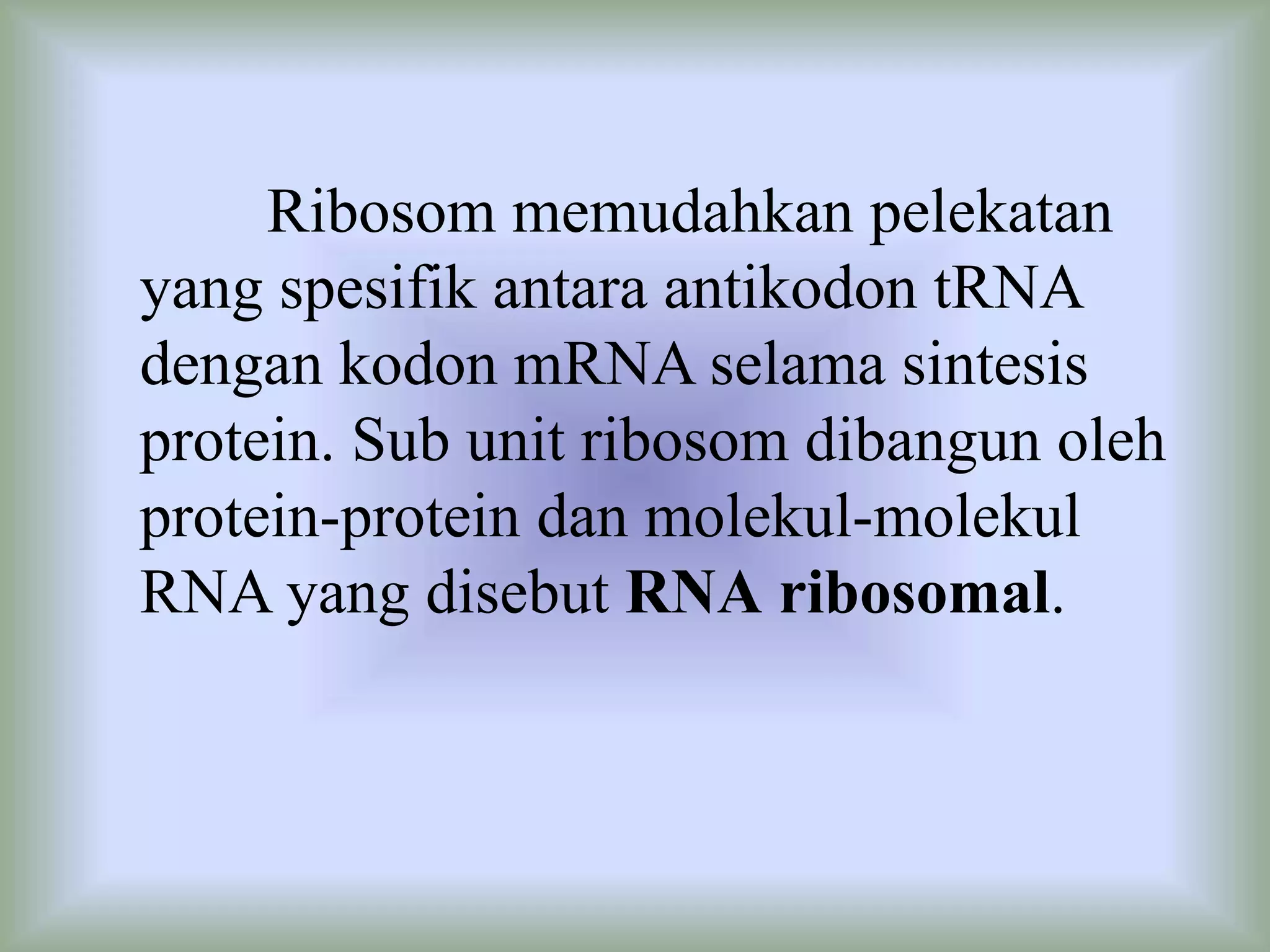 Ribosom memudahkan pelekatan yang spesifik antara antikodon tRNA dengan kodon mRNA selama sintesis protein. Sub unit ribosom dibangun oleh protein-protein dan molekul-molekul RNA yang disebut RNA ribosomal.